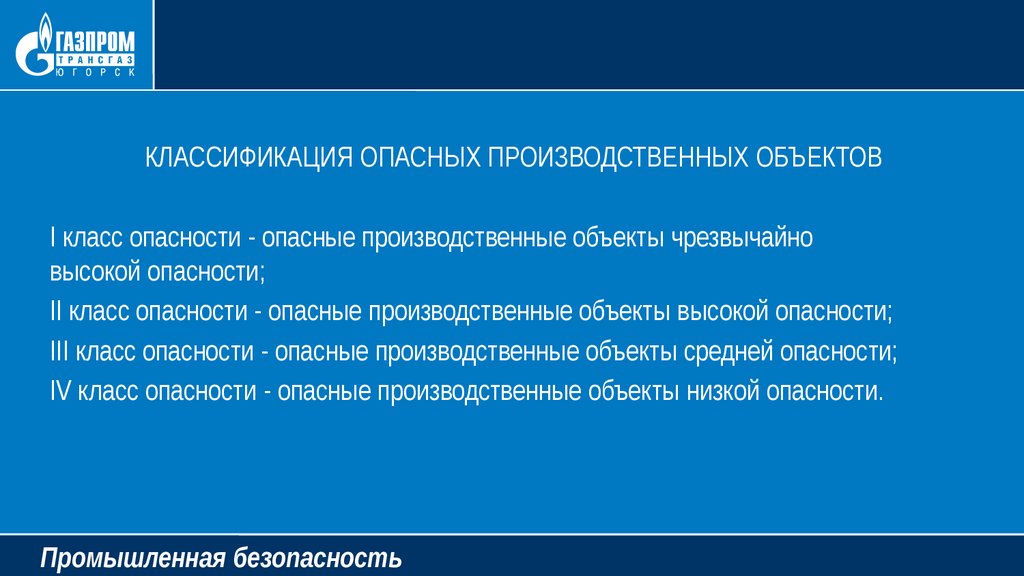 ГАЗПРОМ
ТРАНСГАЗ
ЮГОРСК

КЛАССИФИКАЦИЯ ОПАСНЫХ ПРОИЗВОДСТВЕННЫХ ОБЪЕКТОВ

I класс опасности - опасные производственные объекты чрезвычайно высокой опасности;

II класс опасности - опасные производственные объекты высокой опасности;

III класс опасности - опасные производственные объекты средней опасности;

IV класс опасности - опасные производственные объекты низкой опасности.

Промышленная безопасность